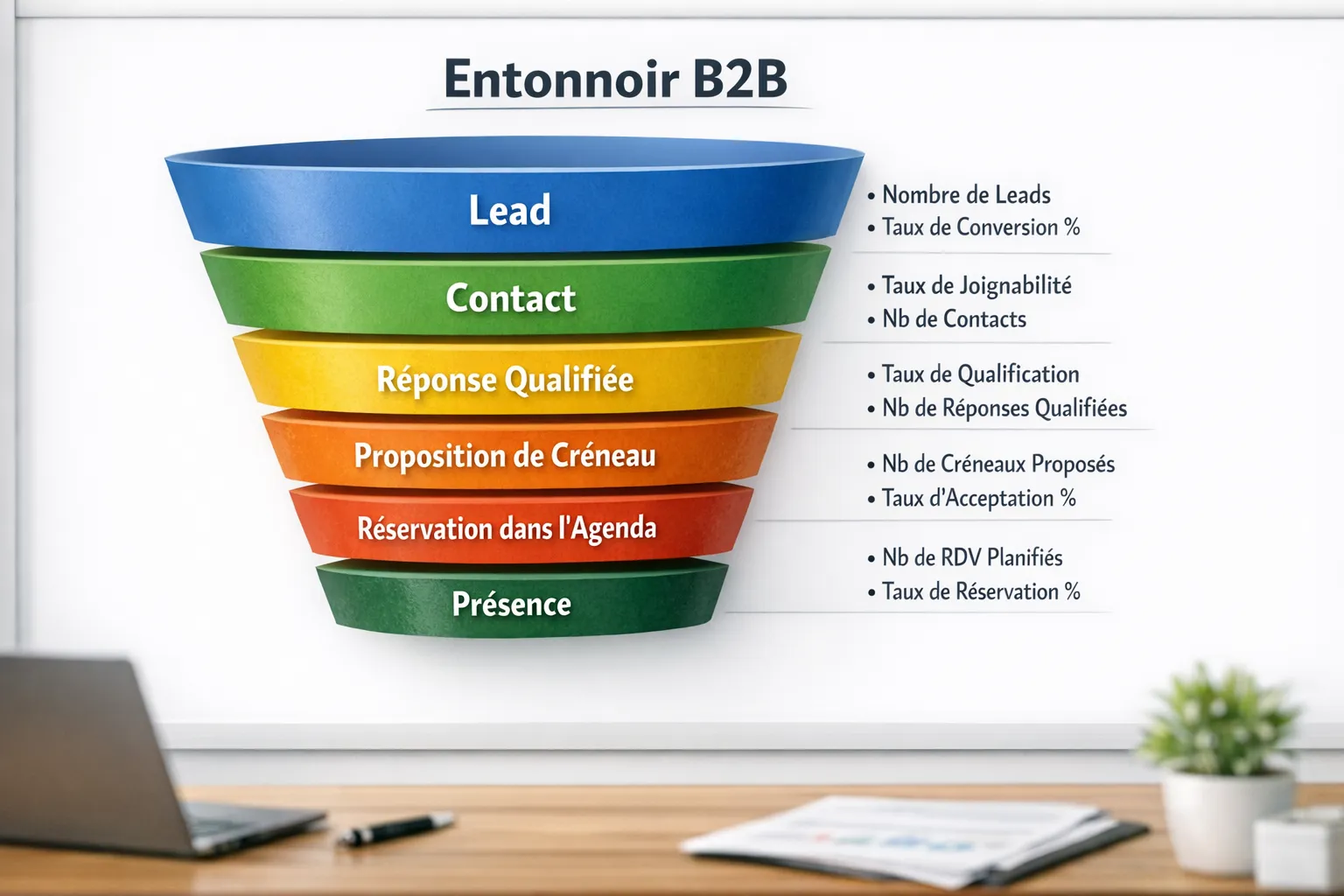 Entonnoir B2B

Lead

Contact

Réponse Qualifiée

Proposition de Créneau

Réservation dans l'Agenda

Présence

• Nombre de Leads
• Taux de Conversion %

• Taux de Joignabilité
• Nb de Contacts

• Taux de Qualification
• Nb de Réponses Qualifiées

• Nb de Créneaux Proposés
• Taux d'Acceptation %

• Nb de RDV Planifiés
• Taux de Réservation %